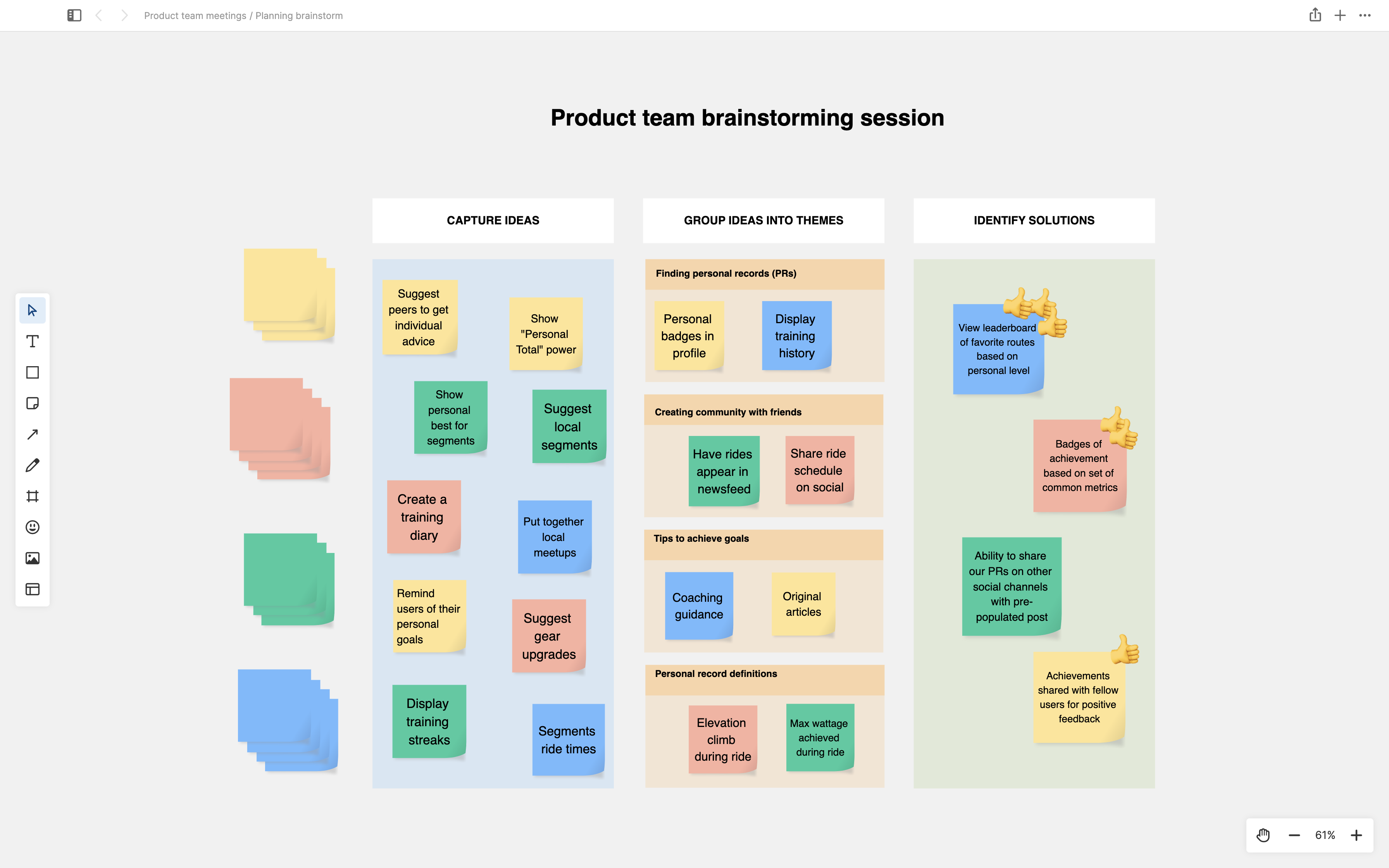 Product team meetings / Planning brainstorm

Product team brainstorming session

CAPTURE IDEAS

Suggest peers to get individual advice

Show "Personal Total" power

Show personal best for segments

Suggest local segments

Create a training diary

Put together local meetups

Remind users of their personal goals

Suggest gear upgrades

Display training streaks

Segments ride times

GROUP IDEAS INTO THEMES

Finding personal records (PRs)

Personal badges in profile

Display training history

Creating community with friends

Have rides appear in newsfeed

Share ride schedule on social

Tips to achieve goals

Coaching guidance

Original articles

Personal record definitions

Elevation climb during ride

Max wattage achieved during ride

IDENTIFY SOLUTIONS

View leaderboard of favorite routes based on personal level

Badges of achievement based on set of common metrics

Ability to share our PRs on other social channels with pre-populated post

Achievements shared with fellow users for positive feedback

61%